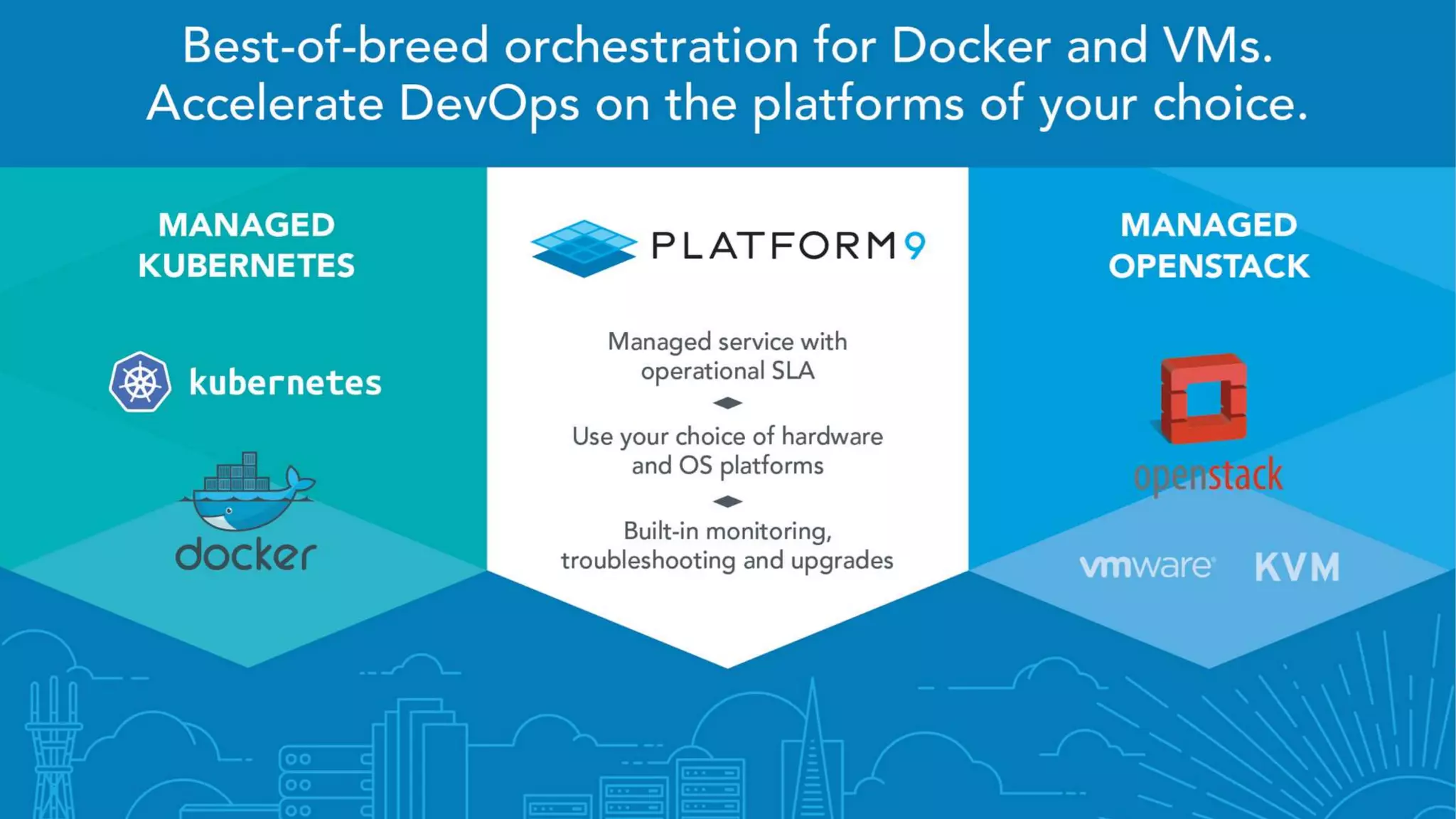 Best-of-breed orchestration for Docker and VMs. Accelerate DevOps on the platforms of your choice.

MANAGED KUBERNETES

kubernetes

docker

PLATFORM9

Managed service with operational SLA

Use your choice of hardware and OS platforms

Built-in monitoring, troubleshooting and upgrades

MANAGED OPENSTACK

openstack

vmware

KVM